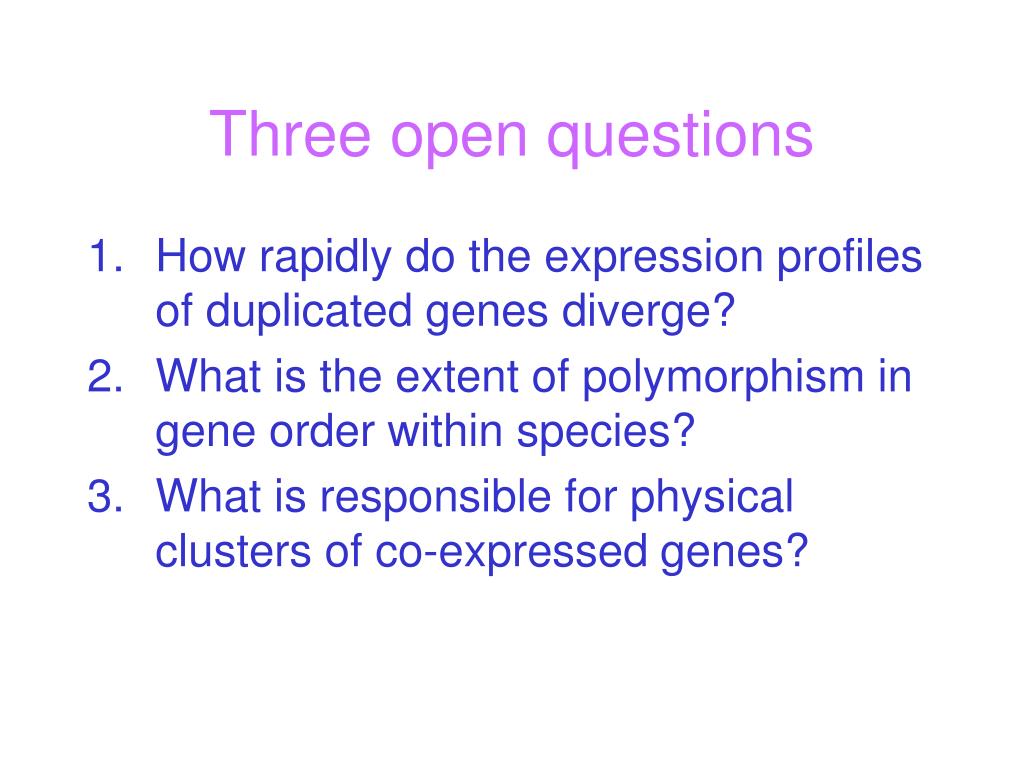 Three open questions

1. How rapidly do the expression profiles of duplicated genes diverge?
2. What is the extent of polymorphism in gene order within species?
3. What is responsible for physical clusters of co-expressed genes?